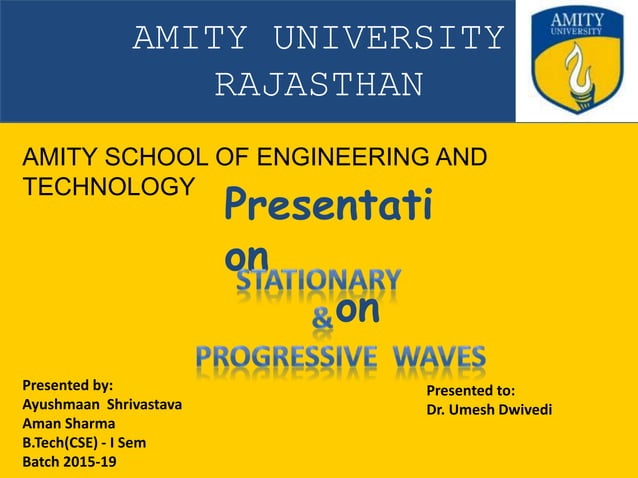 AMITY UNIVERSITY RAJASTHAN

AMITY UNIVERSITY

AMITY SCHOOL OF ENGINEERING AND TECHNOLOGY

Presentati on

STATIONARY & on

PROGRESSIVE WAVES

Presented by:
Ayushmaan Shrivastava
Aman Sharma
B.Tech(CSE) - I Sem
Batch 2015-19

Presented to:
Dr. Umesh Dwivedi